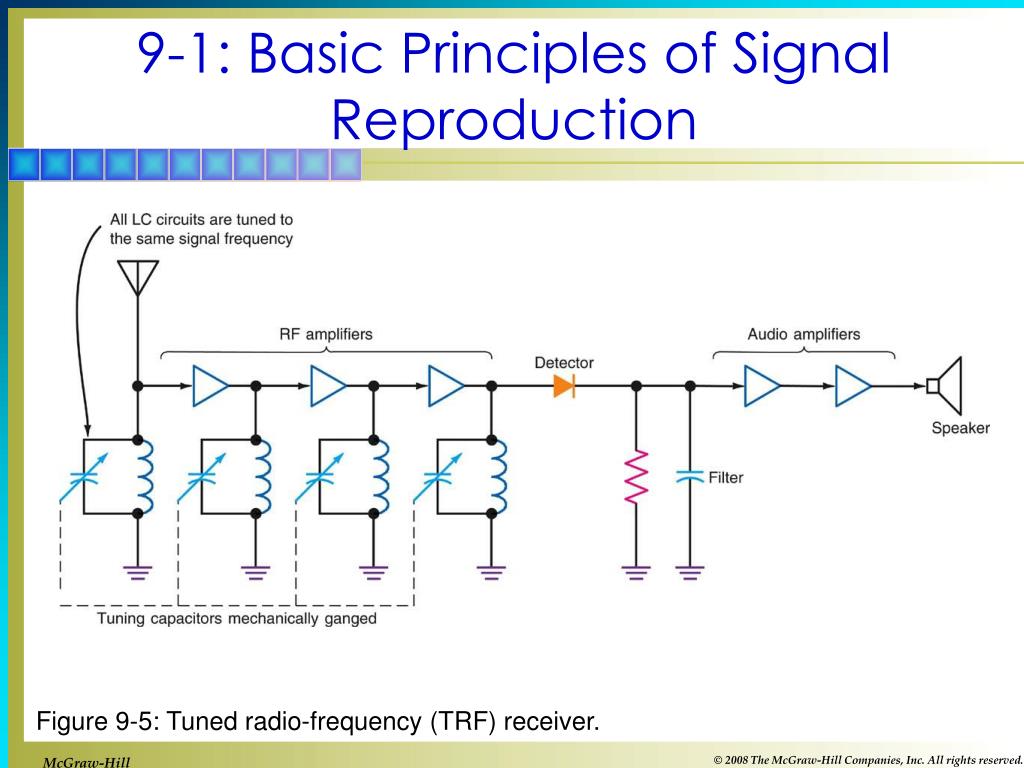 9-1: Basic Principles of Signal Reproduction

All LC circuits are tuned to the same signal frequency

RF amplifiers

Detector

Audio amplifiers

Speaker

Filter

Tuning capacitors mechanically ganged

Figure 9-5: Tuned radio-frequency (TRF) receiver.

McGraw-Hill

© 2008 The McGraw-Hill Companies, Inc. All rights reserved.